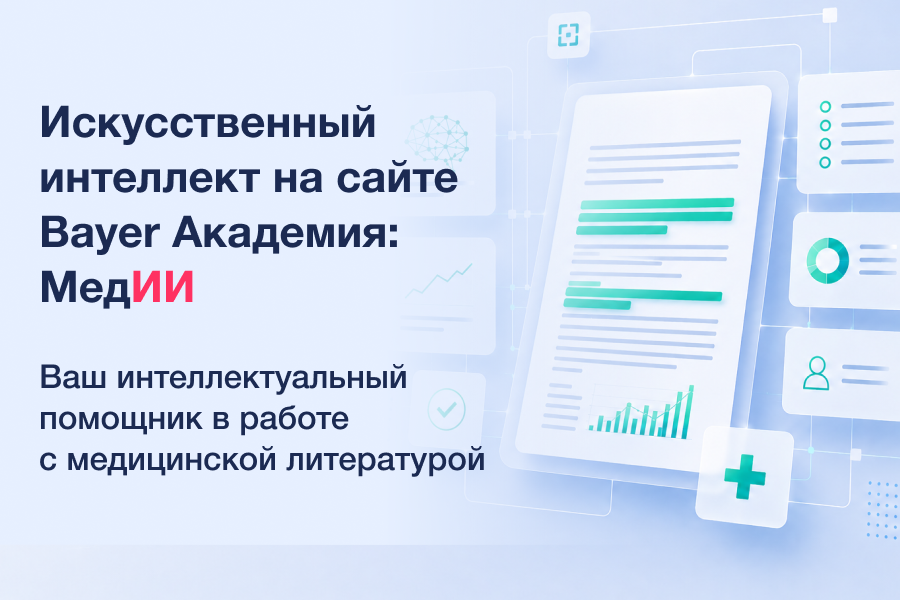 Искусственный интеллект на сайте Bayer Академия: МедИИ

Ваш интеллектуальный помощник в работе с медицинской литературой